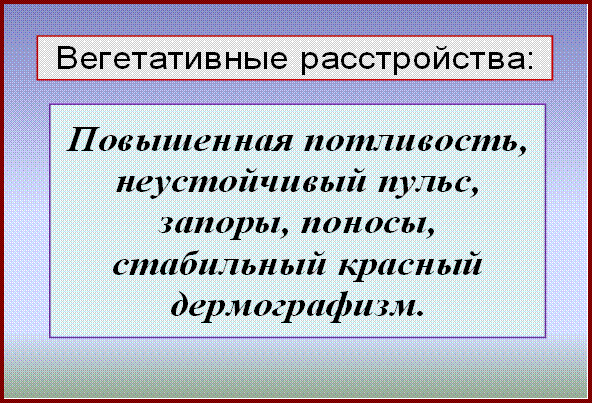 Вегетативные расстройства:

Повышенная потливость, неустойчивый пульс, запоры, поносы, стабильный красный дермографизм.